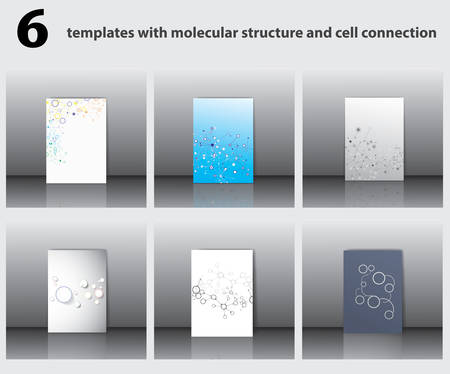 6 templates with molecular structure and cell connection